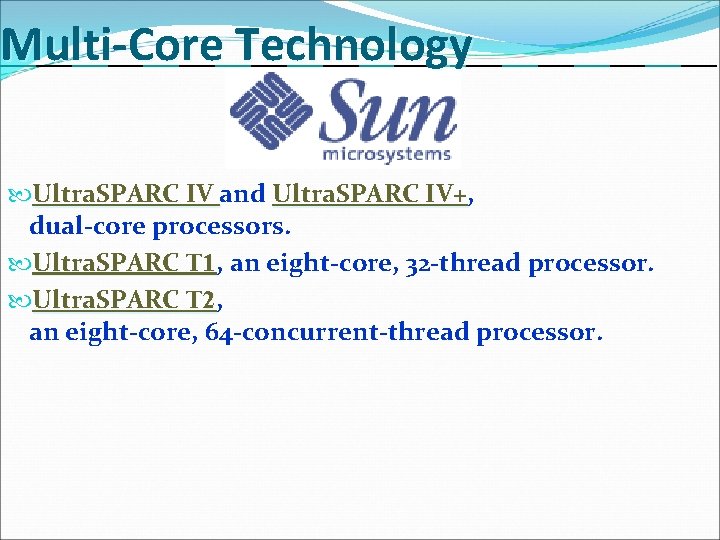 Multi-Core Technology

Sun microsystems

UltraSPARC IV and UltraSPARC IV+, dual-core processors.

UltraSPARC T1, an eight-core, 32-thread processor.

UltraSPARC T2, an eight-core, 64-concurrent-thread processor.